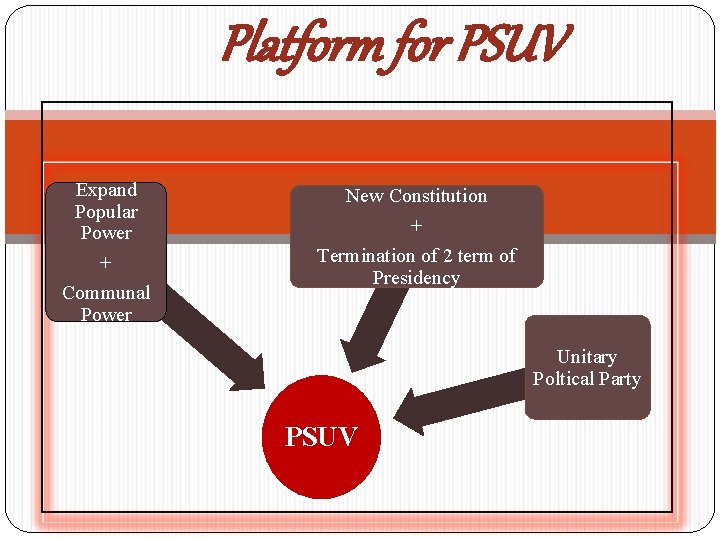 Platform for PSUV

Expand Popular Power
+
Communal Power

New Constitution
+
Termination of 2 term of Presidency

Unitary Poltical Party

PSUV